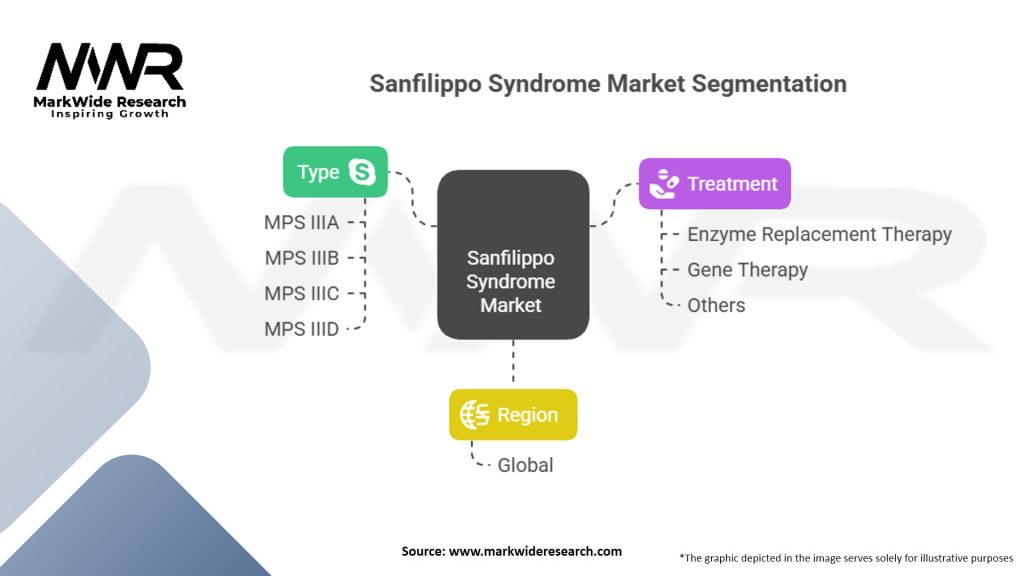 MWR
MarkWide Research
Inspiring Growth

Sanfilippo Syndrome Market Segmentation

Type
MPS IIIA
MPS IIIB
MPS IIIC
MPS IIID

Sanfilippo Syndrome Market

Treatment
Enzyme Replacement Therapy
Gene Therapy
Others

Region
Global

Source: www.markwideresearch.com

*The graphic depicted in the image serves solely for illustrative purposes